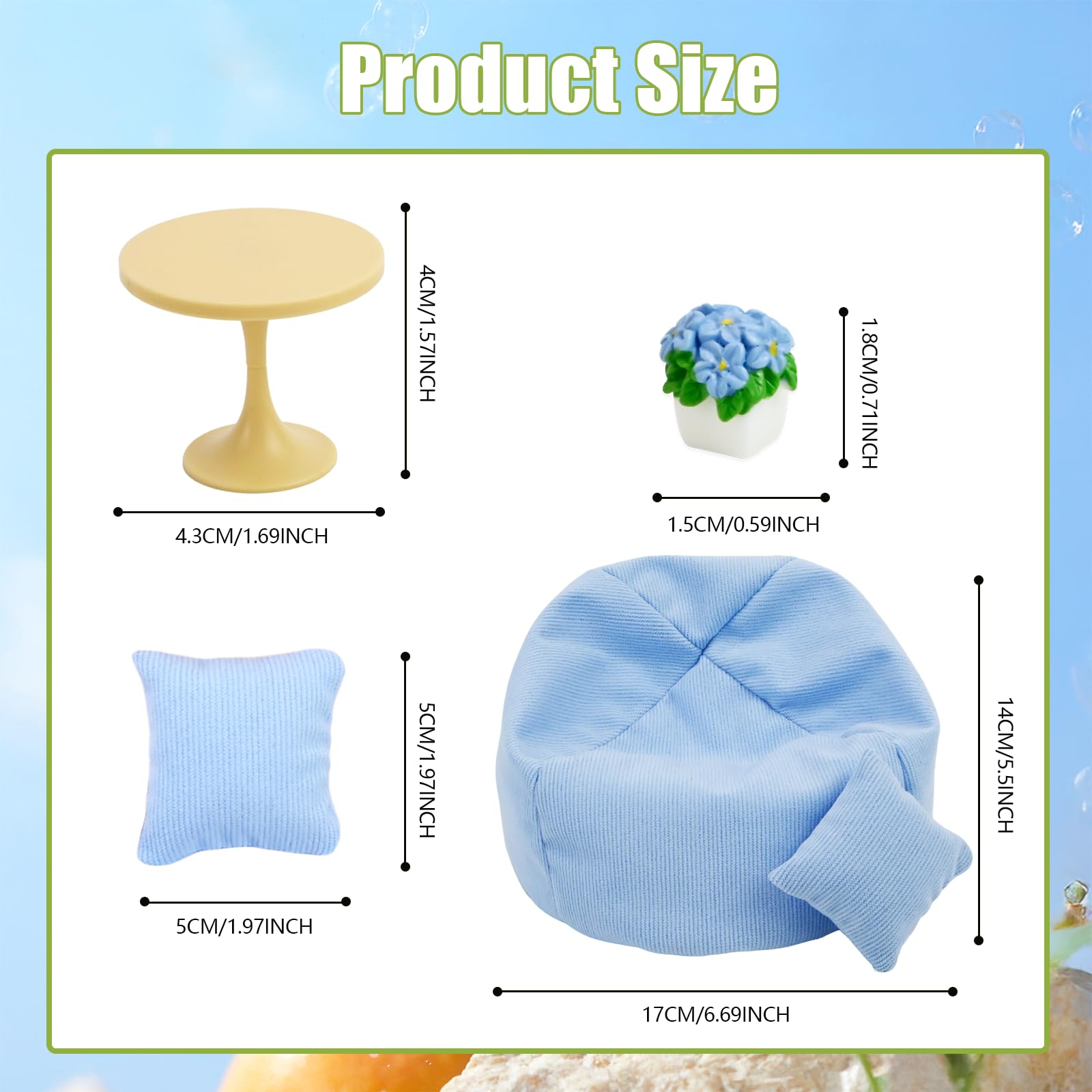 Product Size

4CM/1.57INCH

4.3CM/1.69INCH

1.8CM/0.71INCH

1.5CM/0.59INCH

5CM/1.97INCH

5CM/1.97INCH

14CM/5.5INCH

17CM/6.69INCH